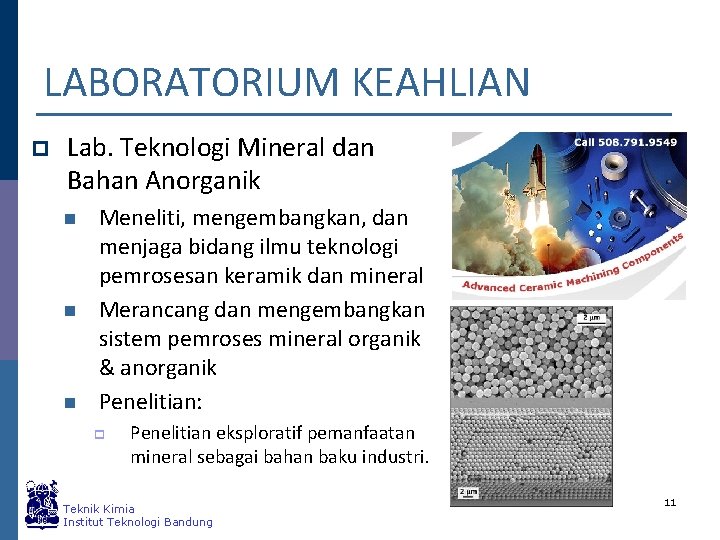 LABORATORIUM KEAHLIAN

Lab. Teknologi Mineral dan Bahan Anorganik

Meneliti, mengembangkan, dan menjaga bidang ilmu teknologi pemrosesan keramik dan mineral

Merancang dan mengembangkan sistem pemroses mineral organik & anorganik

Penelitian:

Penelitian eksploratif pemanfaatan mineral sebagai bahan baku industri.

Call 508.791.9549

Advanced Ceramic Machining Components

2 μm

2 μm

Teknik Kimia
Institut Teknologi Bandung

11